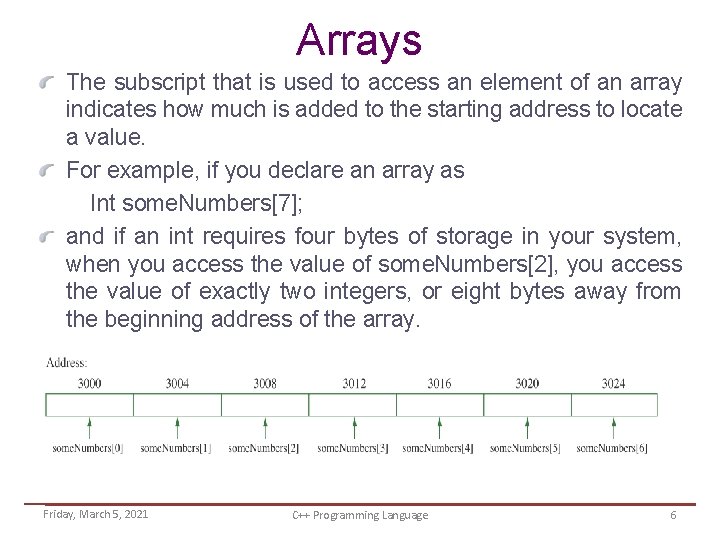 Arrays

The subscript that is used to access an element of an array indicates how much is added to the starting address to locate a value.

For example, if you declare an array as

Int someNumbers[7];

and if an int requires four bytes of storage in your system, when you access the value of someNumbers[2], you access the value of exactly two integers, or eight bytes away from the beginning address of the array.

Address:

3000 3004 3008 3012 3016 3020 3024

someNumbers[0] someNumbers[1] someNumbers[2] someNumbers[3] someNumbers[4] someNumbers[5] someNumbers[6]

Friday, March 5, 2021 C++ Programming Language 6